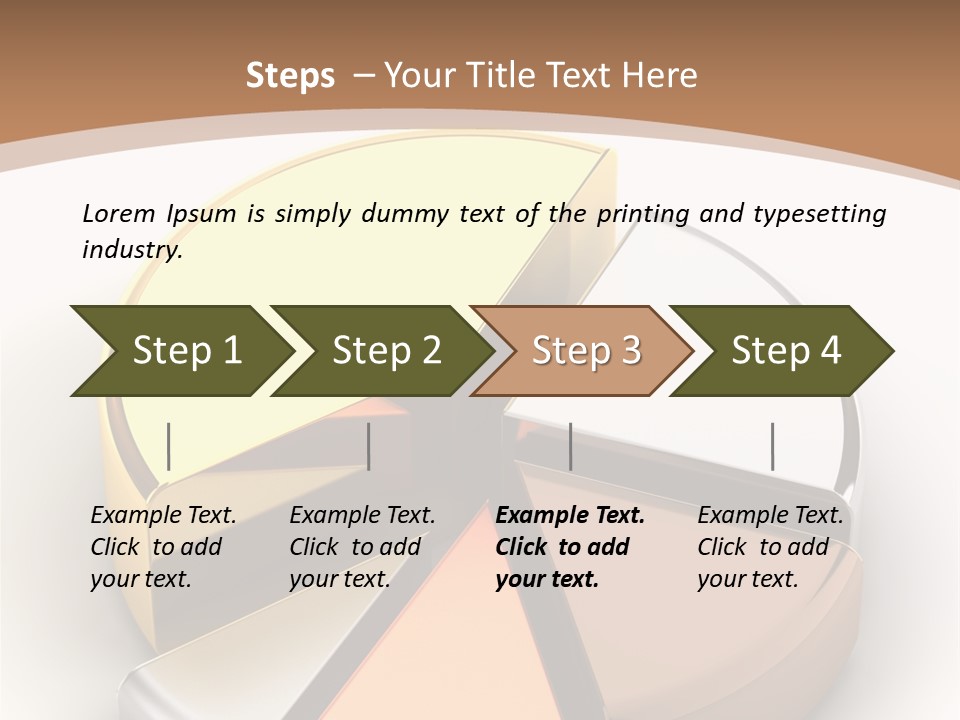 Steps – Your Title Text Here

Lorem Ipsum is simply dummy text of the printing and typesetting industry.

Step 1

Step 2

Step 3

Step 4

Example Text. Click to add your text.

Example Text. Click to add your text.

Example Text. Click to add your text.

Example Text. Click to add your text.